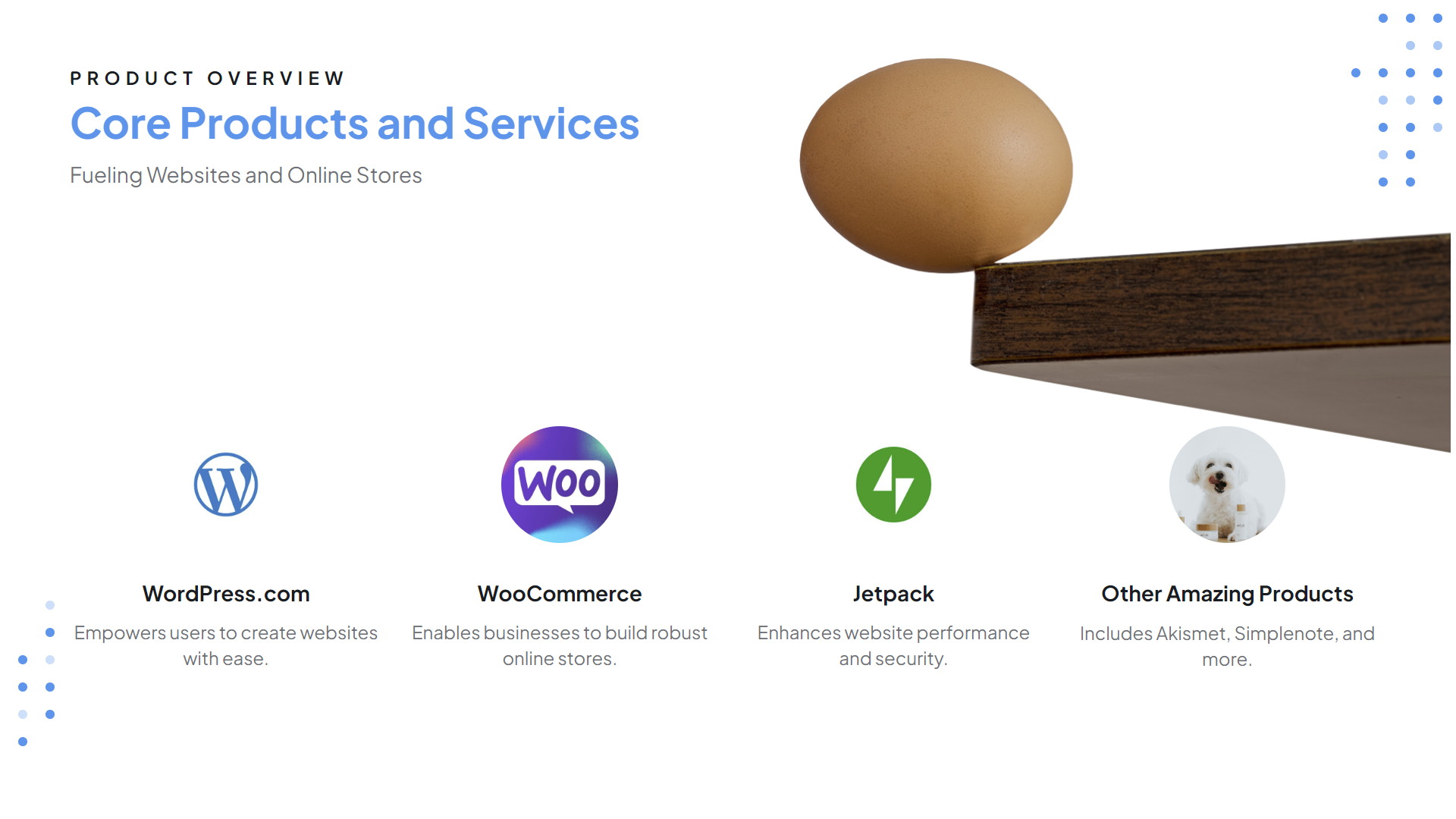 PRODUCT OVERVIEW

Core Products and Services

Fueling Websites and Online Stores

Woo

WordPress.com

Empowers users to create websites with ease.

WooCommerce

Enables businesses to build robust online stores.

Jetpack

Enhances website performance and security.

Other Amazing Products

Includes Akismet, Simplenote, and more.